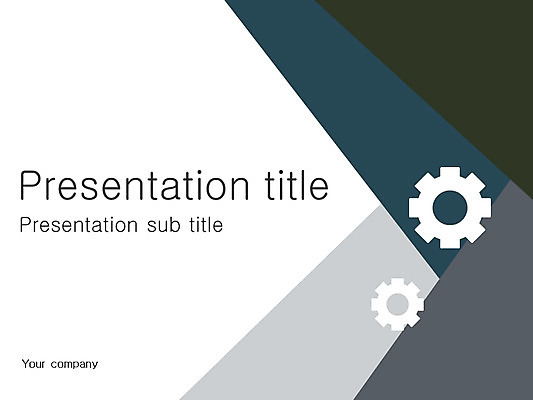 Presentation title

Presentation sub title

Your company